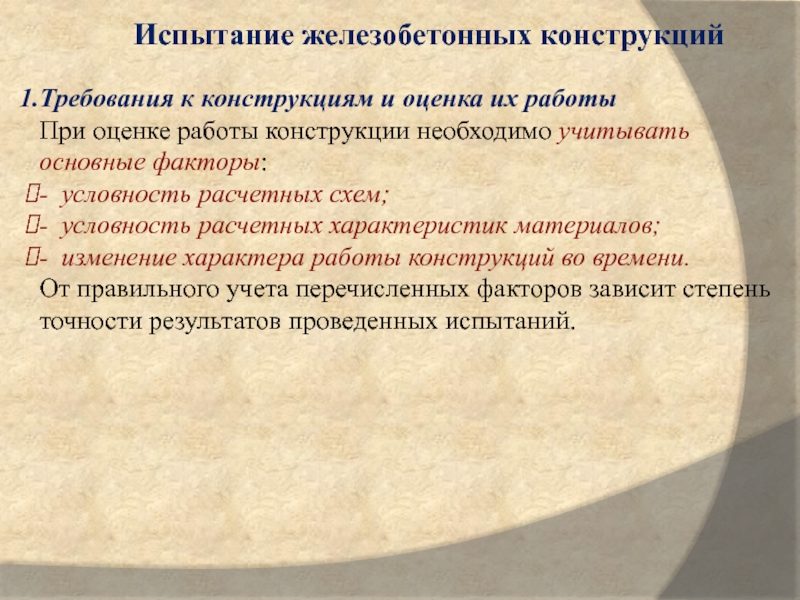 Испытание железобетонных конструкций

1.Требования к конструкциям и оценка их работы

При оценке работы конструкции необходимо учитывать основные факторы:

- условность расчетных схем;

- условность расчетных характеристик материалов;

- изменение характера работы конструкций во времени.

От правильного учета перечисленных факторов зависит степень точности результатов проведенных испытаний.